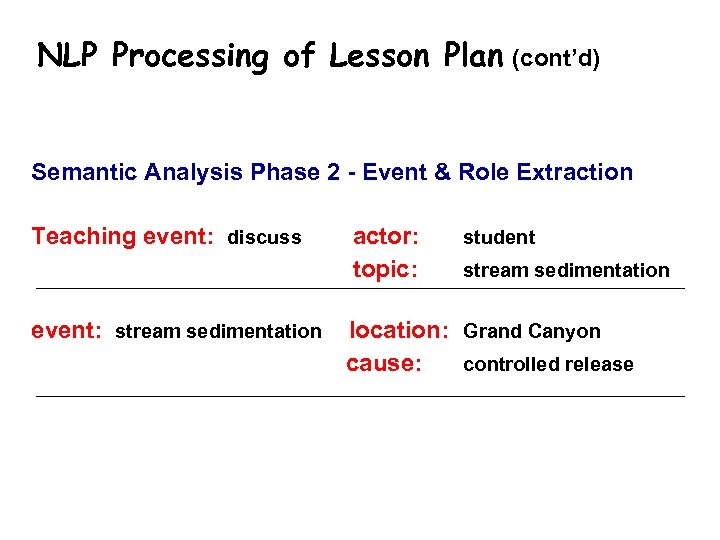 NLP Processing of Lesson Plan (cont'd)

Semantic Analysis Phase 2 - Event & Role Extraction

Teaching event: discuss actor: student
topic: stream sedimentation

event: stream sedimentation location: Grand Canyon
cause: controlled release